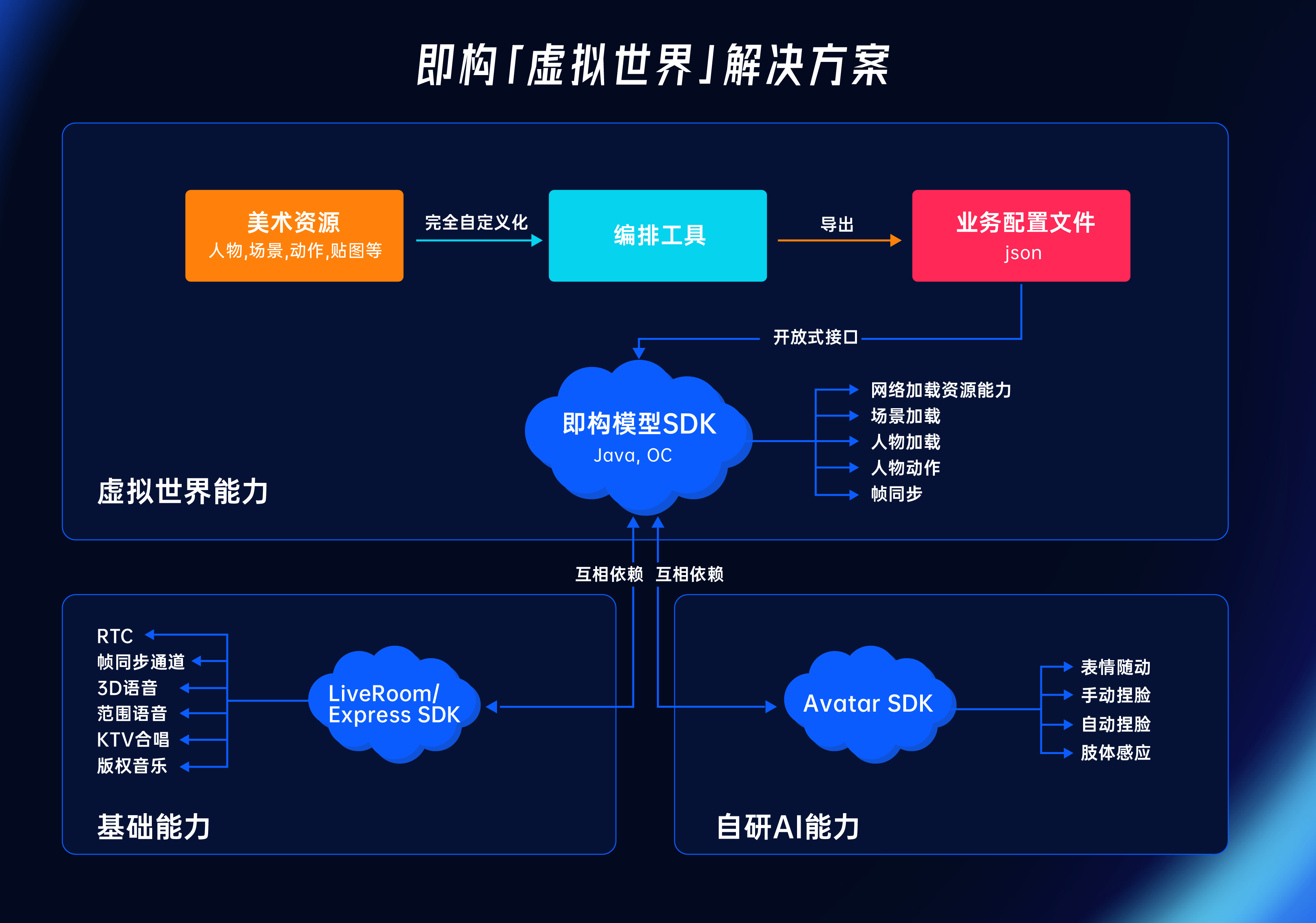 即构「虚拟世界」解决方案

美术资源
人物,场景,动作,贴图等

完全自定义化

编排工具

导出

业务配置文件
json

开放式接口

即构模型SDK
Java, OC

网络加载资源能力
场景加载
人物加载
人物动作
帧同步

虚拟世界能力

互相依赖 互相依赖

RTC
帧同步通道
3D语音
范围语音
KTV合唱
版权音乐

LiveRoom/
Express SDK

基础能力

Avatar SDK

表情随动
手动捏脸
自动捏脸
肢体感应

自研AI能力